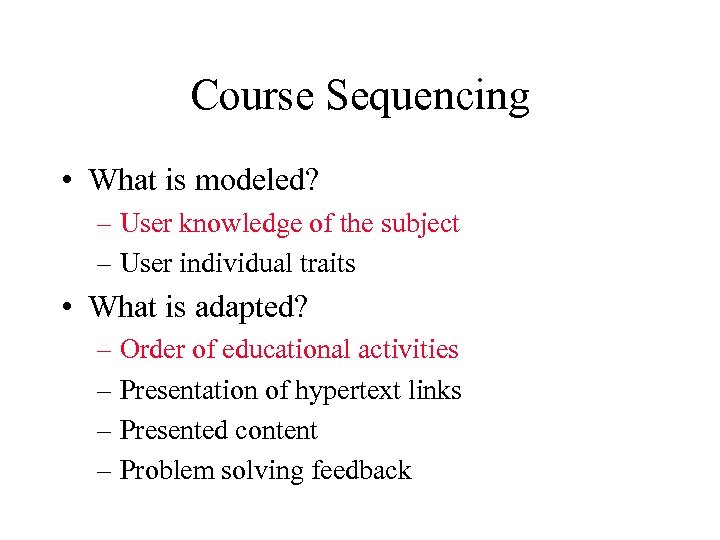 Course Sequencing

• What is modeled?
– User knowledge of the subject
– User individual traits
• What is adapted?
– Order of educational activities
– Presentation of hypertext links
– Presented content
– Problem solving feedback